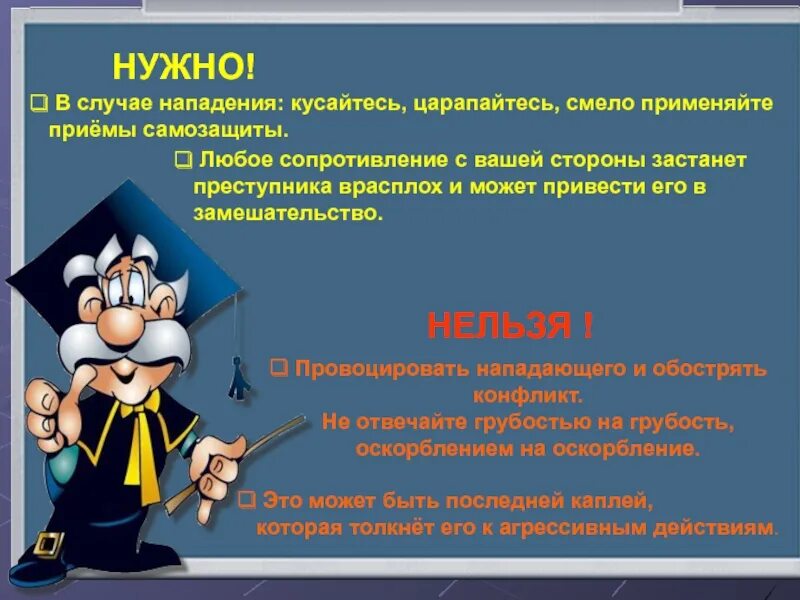 НУЖНО!

❑ В случае нападения: кусайтесь, царапайтесь, смело применяйте приёмы самозащиты.

❑ Любое сопротивление с вашей стороны застанет преступника врасплох и может привести его в замешательство.

НЕЛЬЗЯ !

❑ Провоцировать нападающего и обострять конфликт.
Не отвечайте грубостью на грубость, оскорблением на оскорбление.

❑ Это может быть последней каплей, которая толкнёт его к агрессивным действиям.